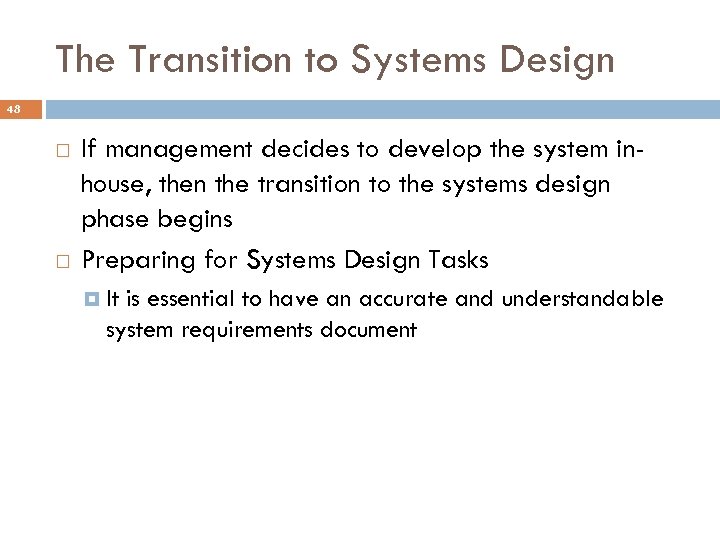 The Transition to Systems Design

48

If management decides to develop the system in-house, then the transition to the systems design phase begins

Preparing for Systems Design Tasks

It is essential to have an accurate and understandable system requirements document